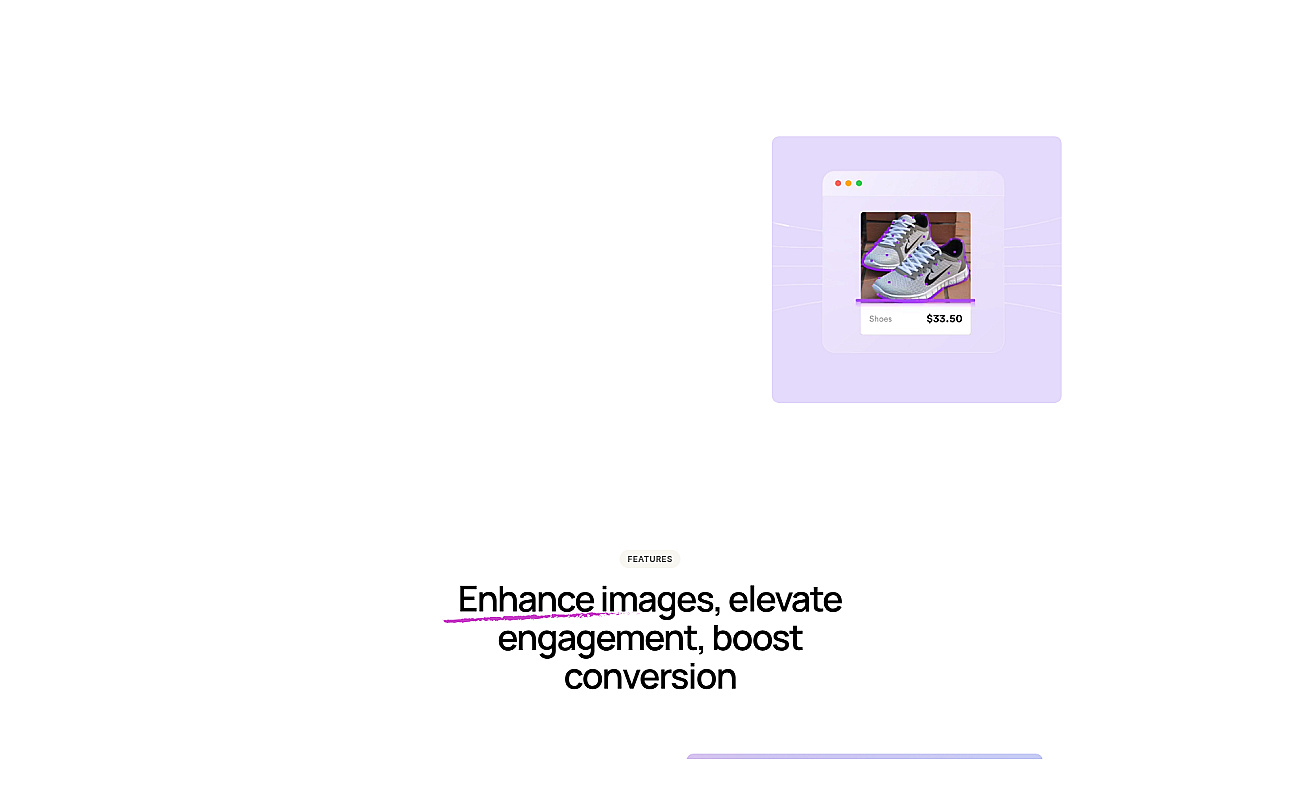 Shoes $33.50

FEATURES

Enhance images, elevate engagement, boost conversion